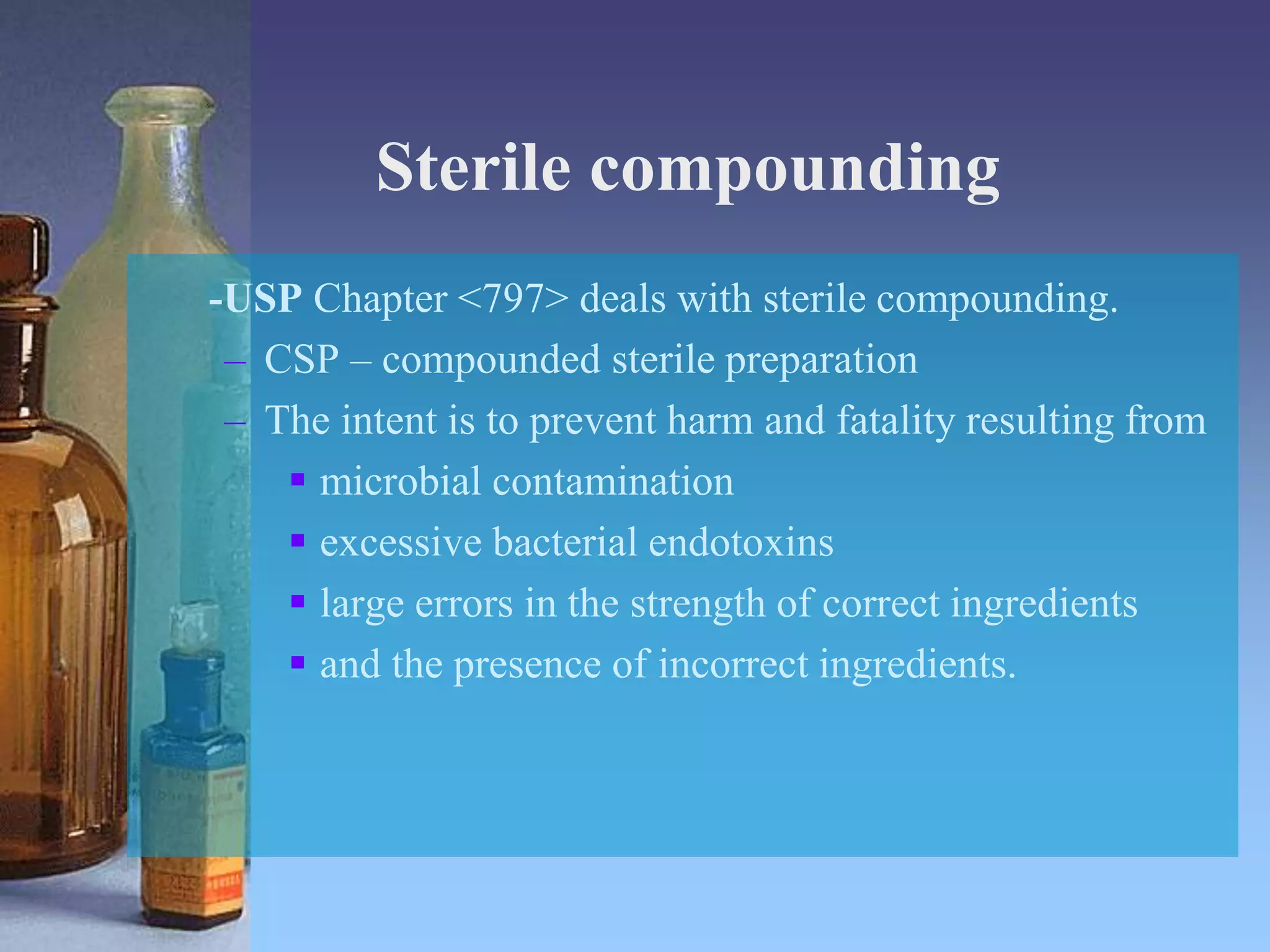 Sterile compounding

-USP Chapter <797> deals with sterile compounding.

– CSP – compounded sterile preparation

– The intent is to prevent harm and fatality resulting from

▪ microbial contamination

▪ excessive bacterial endotoxins

▪ large errors in the strength of correct ingredients

▪ and the presence of incorrect ingredients.